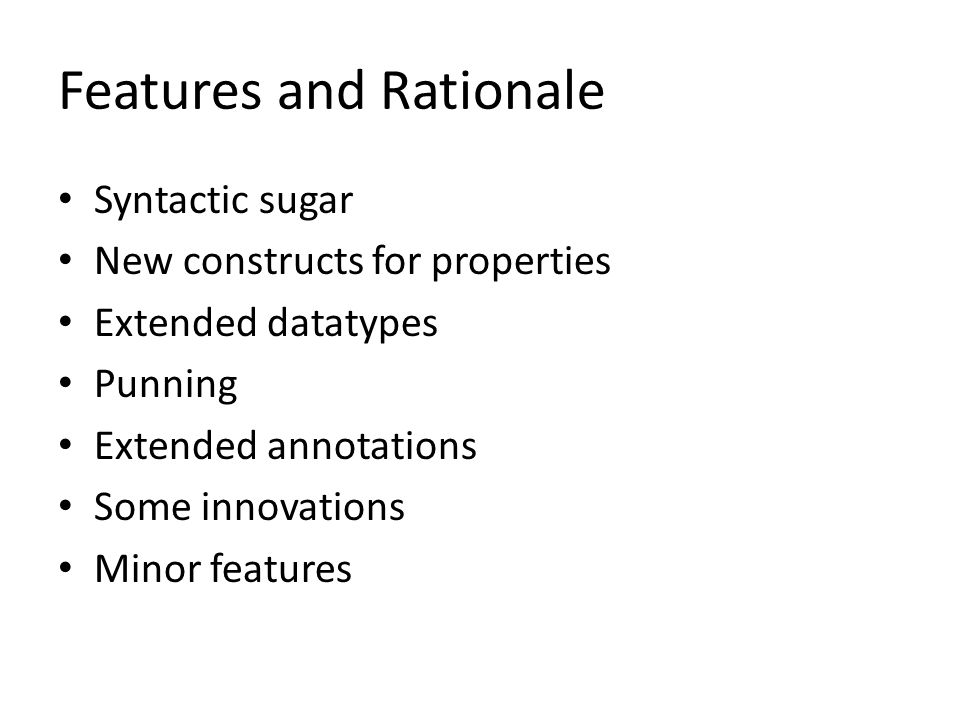 Features and Rationale

• Syntactic sugar
• New constructs for properties
• Extended datatypes
• Punning
• Extended annotations
• Some innovations
• Minor features